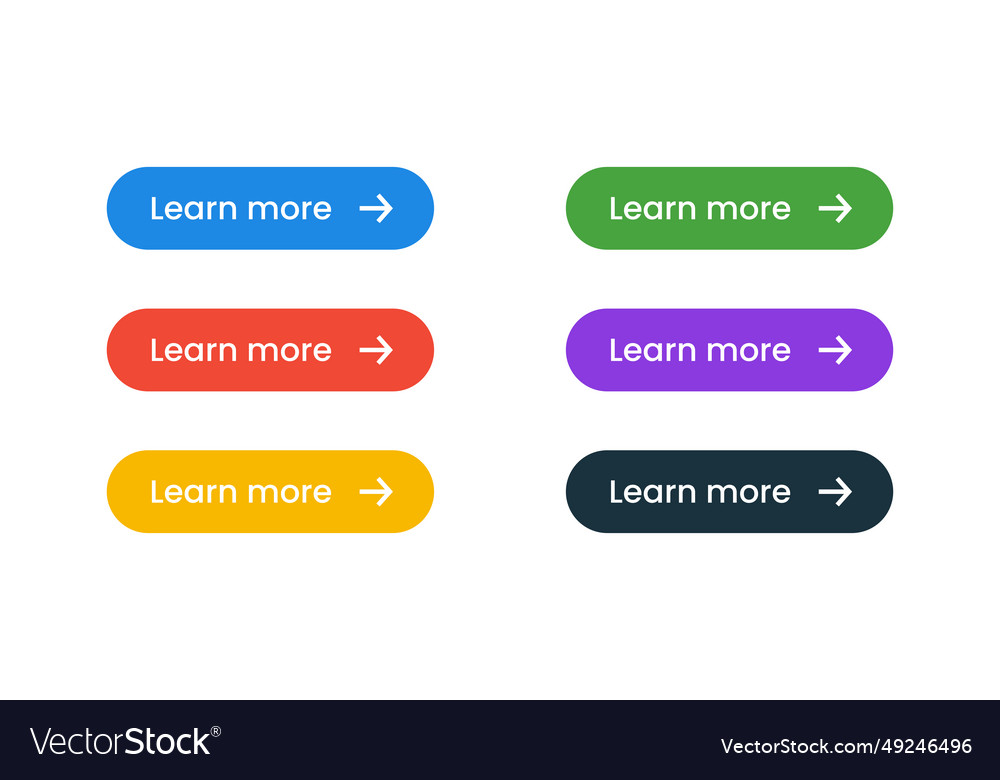 Learn more →

Learn more →

Learn more →

Learn more →

Learn more →

Learn more →

VectorStock®

VectorStock.com/49246496